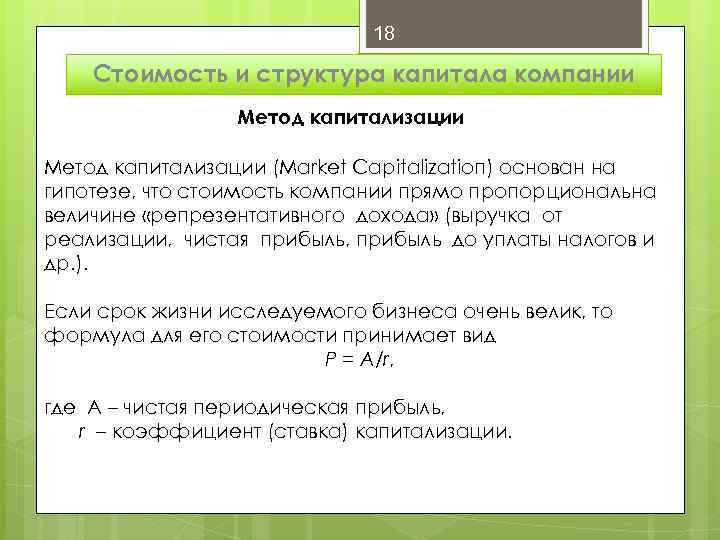 18

Стоимость и структура капитала компании

Метод капитализации

Метод капитализации (Market Capitalizatioп) основан на гипотезе, что стоимость компании прямо пропорциональна величине «репрезентативного дохода» (выручка от реализации, чистая прибыль, прибыль до уплаты налогов и др.).

Если срок жизни исследуемого бизнеса очень велик, то формула для его стоимости принимает вид

$P = A/r$,

где A – чистая периодическая прибыль,
r – коэффициент (ставка) капитализации.